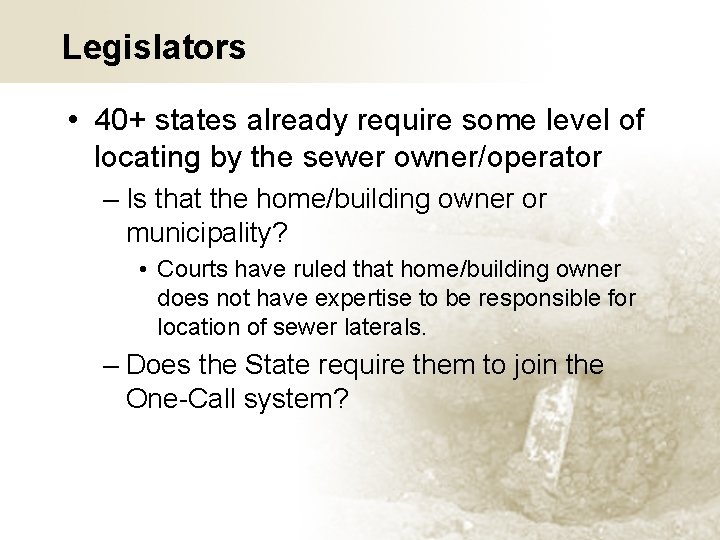 Legislators

• 40+ states already require some level of locating by the sewer owner/operator

– Is that the home/building owner or municipality?

• Courts have ruled that home/building owner does not have expertise to be responsible for location of sewer laterals.

– Does the State require them to join the One-Call system?